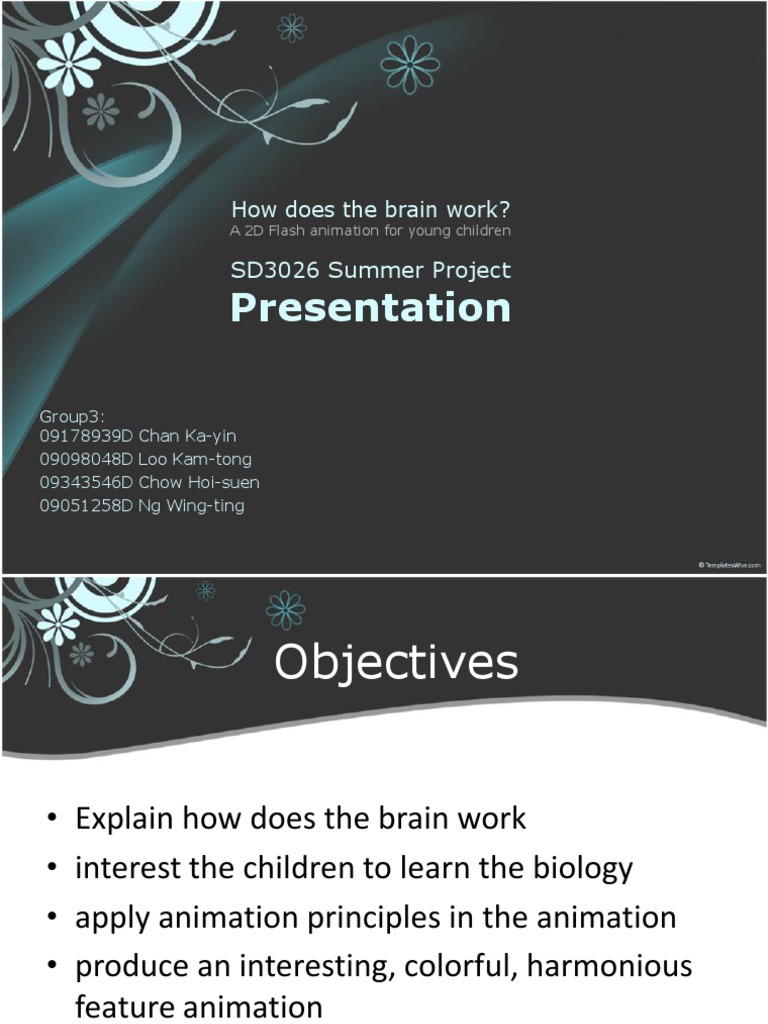 How does the brain work?
A 2D Flash animation for young children

SD3026 Summer Project
Presentation

Group3:
09178939D Chan Ka-yin
09098048D Loo Kam-tong
09343546D Chow Hoi-suen
09051258D Ng Wing-ting

© TemplatesWise.com

Objectives

• Explain how does the brain work
• interest the children to learn the biology
• apply animation principles in the animation
• produce an interesting, colorful, harmonious feature animation